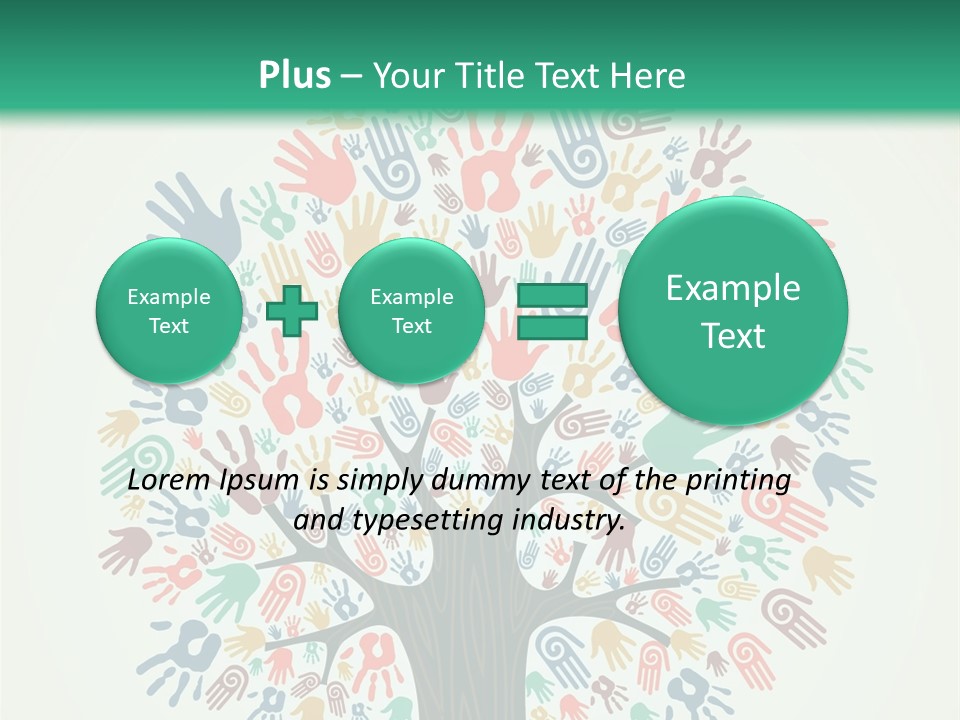 Plus – Your Title Text Here

Example Text

Example Text

Example Text

Lorem Ipsum is simply dummy text of the printing and typesetting industry.